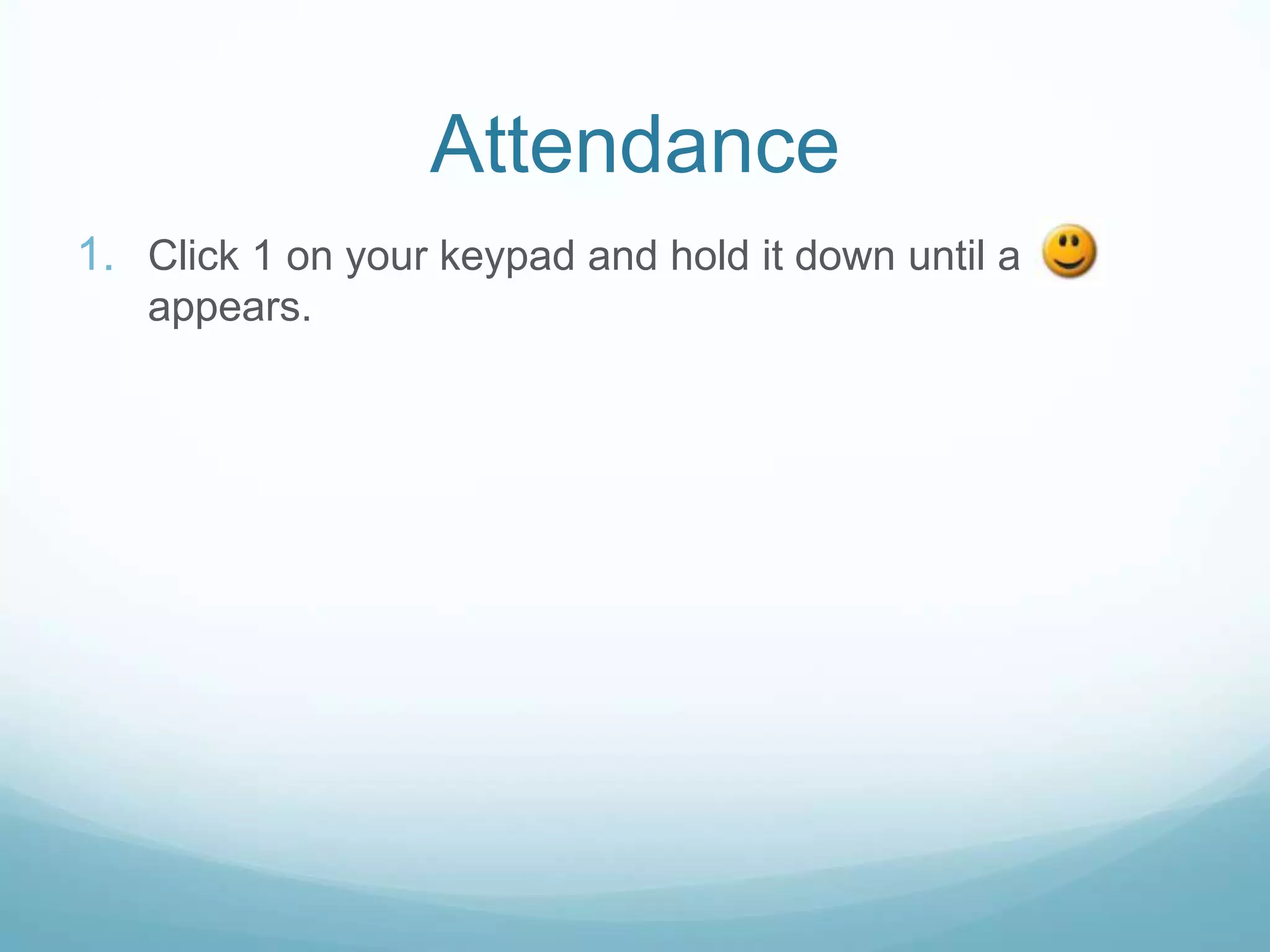 Attendance

1. Click 1 on your keypad and hold it down until a appears.